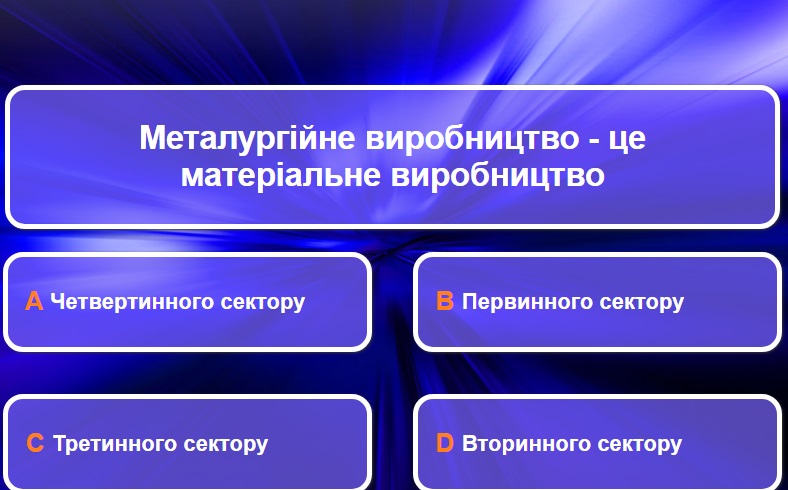 Металургійне виробництво - це матеріальне виробництво

A Четвертинного сектору

B Первинного сектору

C Третинного сектору

D Вторинного сектору